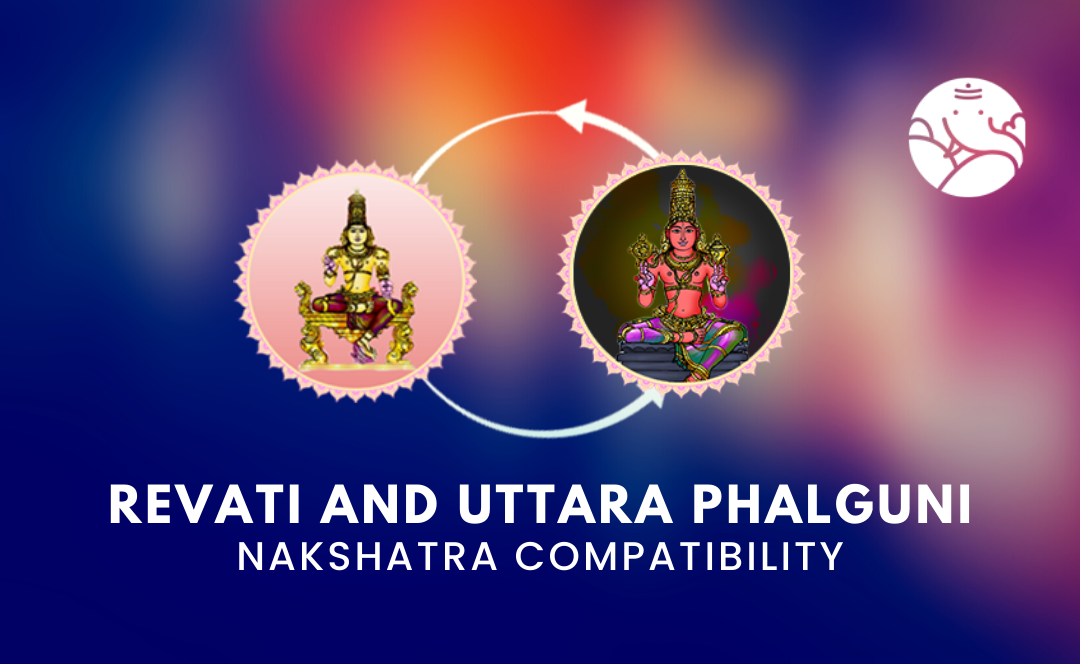 REVATI AND UTTARA PHALGUNI
NAKSHATRA COMPATIBILITY